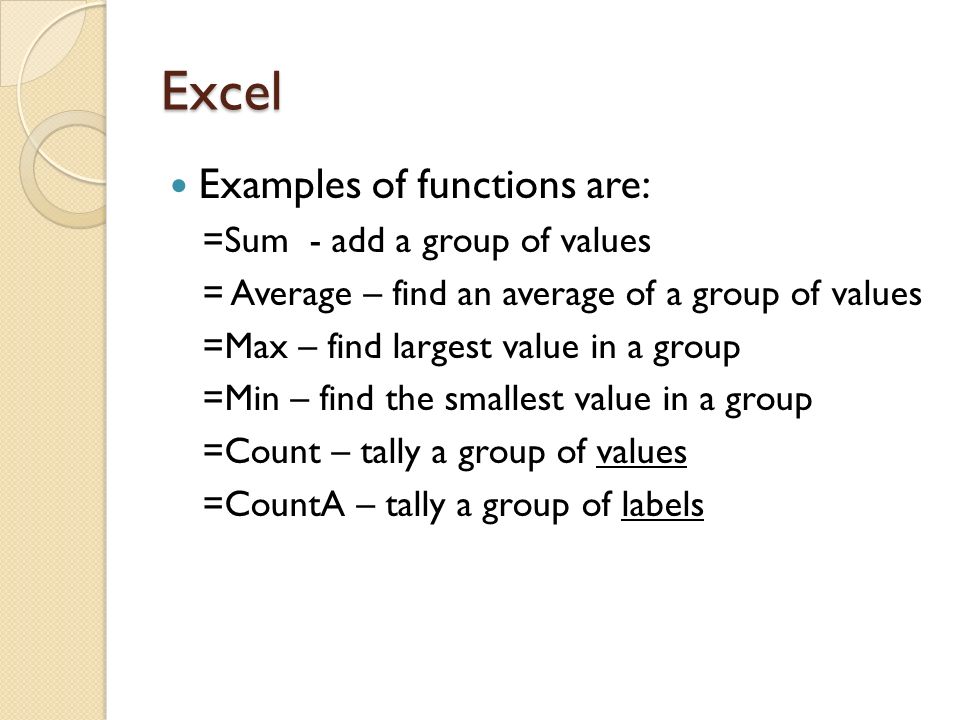 Excel

Examples of functions are:

=Sum - add a group of values
= Average – find an average of a group of values
=Max – find largest value in a group
=Min – find the smallest value in a group
=Count – tally a group of values
=CountA – tally a group of labels